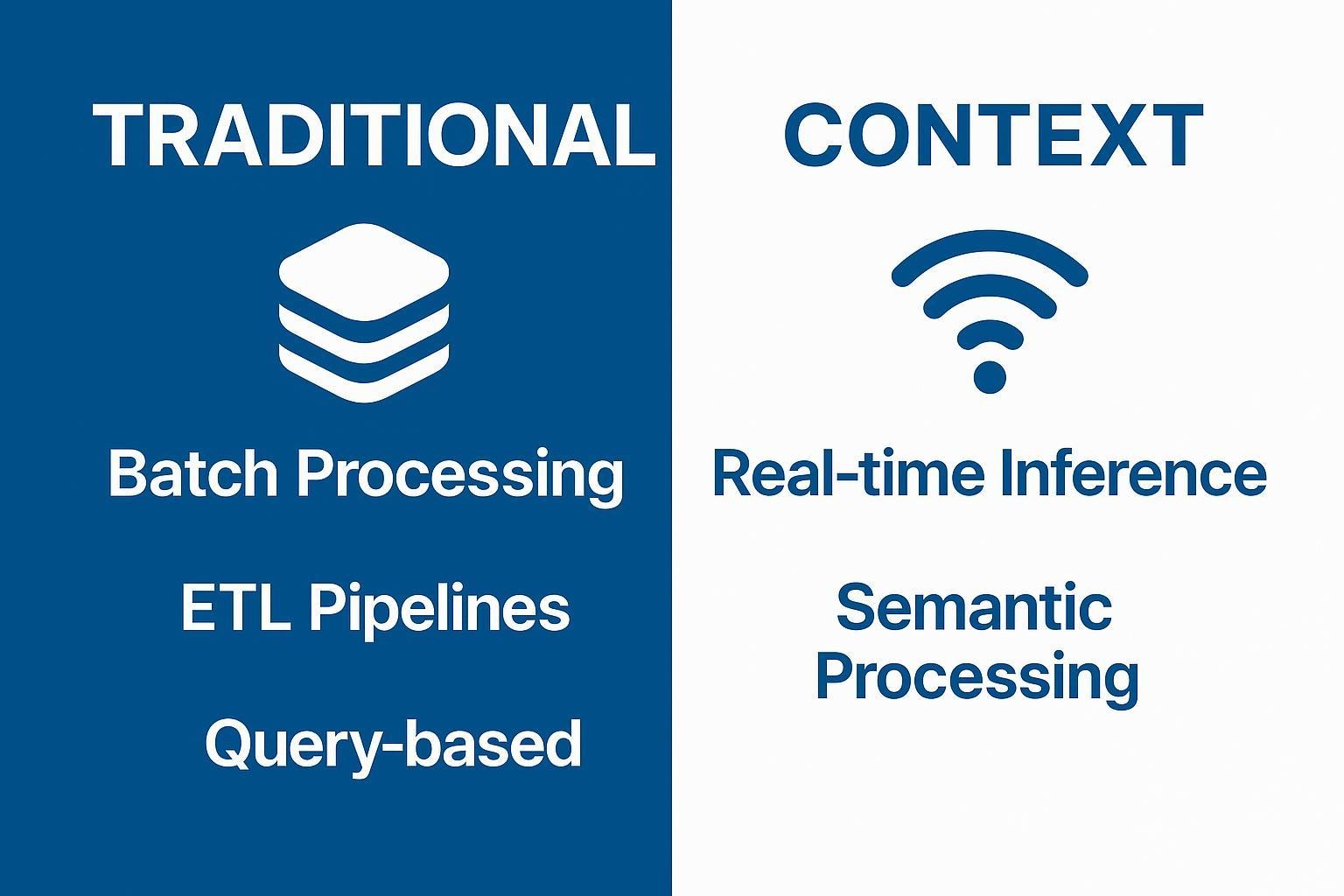 TRADITIONAL

Batch Processing

ETL Pipelines

Query-based

CONTEXT

Real-time Inference

Semantic Processing